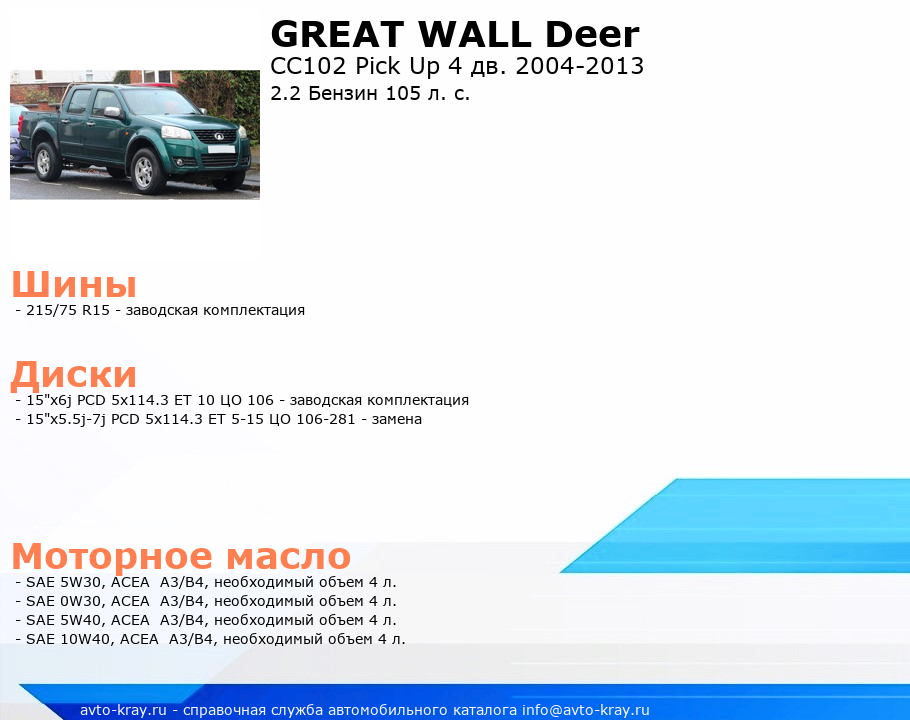 GREAT WALL Deer
CC102 Pick Up 4 дв. 2004-2013
2.2 Бензин 105 л. с.

Шины
- 215/75 R15 - заводская комплектация

Диски
- 15"x6j PCD 5x114.3 ET 10 ЦО 106 - заводская комплектация
- 15"x5.5j-7j PCD 5x114.3 ET 5-15 ЦО 106-281 - замена

Моторное масло
- SAE 5W30, ACEA A3/B4, необходимый объем 4 л.
- SAE 0W30, ACEA A3/B4, необходимый объем 4 л.
- SAE 5W40, ACEA A3/B4, необходимый объем 4 л.
- SAE 10W40, ACEA A3/B4, необходимый объем 4 л.

avto-kray.ru - справочная служба автомобильного каталога info@avto-kray.ru